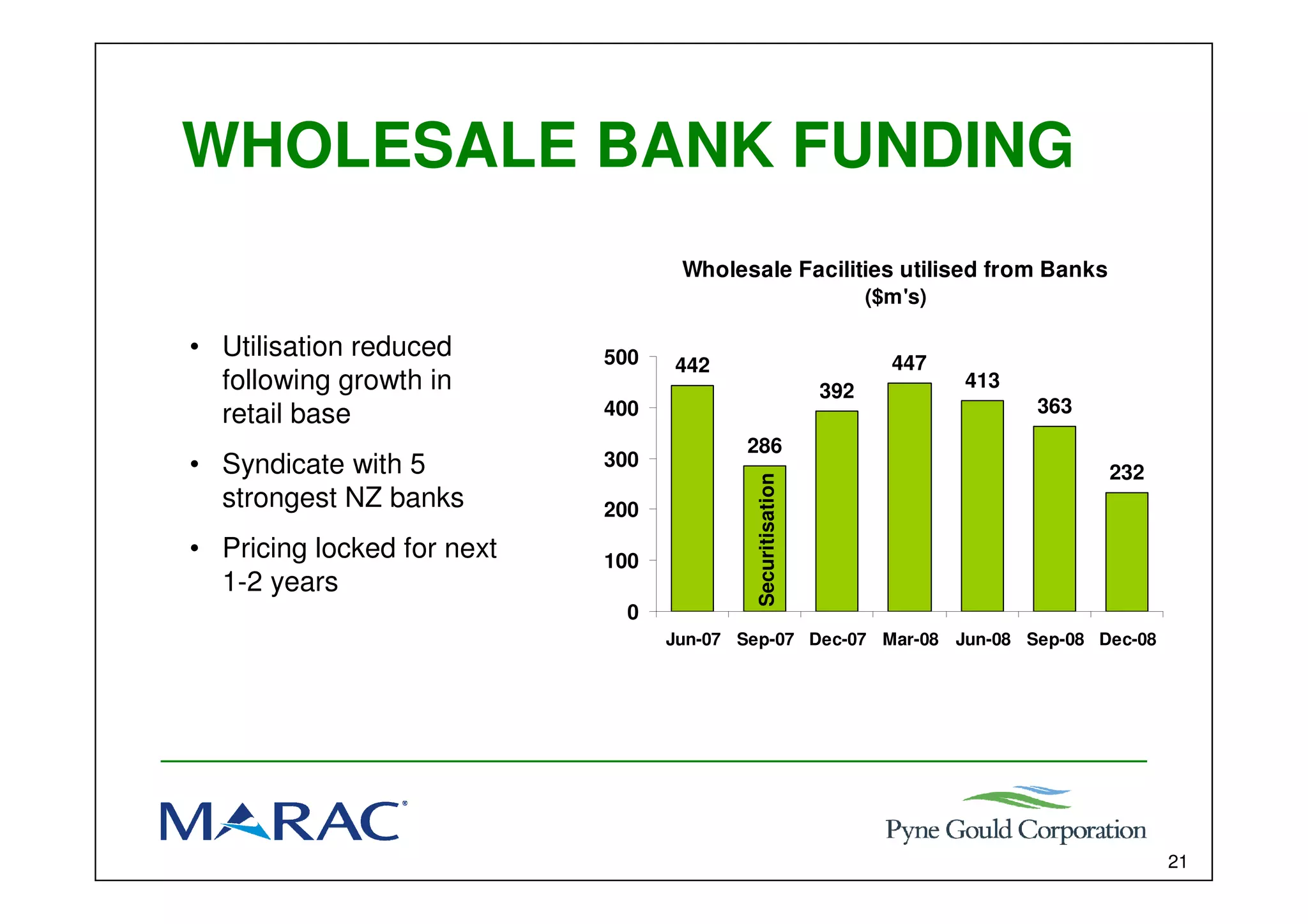 WHOLESALE BANK FUNDING

• Utilisation reduced following growth in retail base

• Syndicate with 5 strongest NZ banks

• Pricing locked for next 1-2 years

Wholesale Facilities utilised from Banks ($m's)

500
400
300
200
100
0

442
286
392
447
413
363
232

Securitisation

Jun-07 Sep-07 Dec-07 Mar-08 Jun-08 Sep-08 Dec-08

MARAC®

Pyne Gould Corporation

21